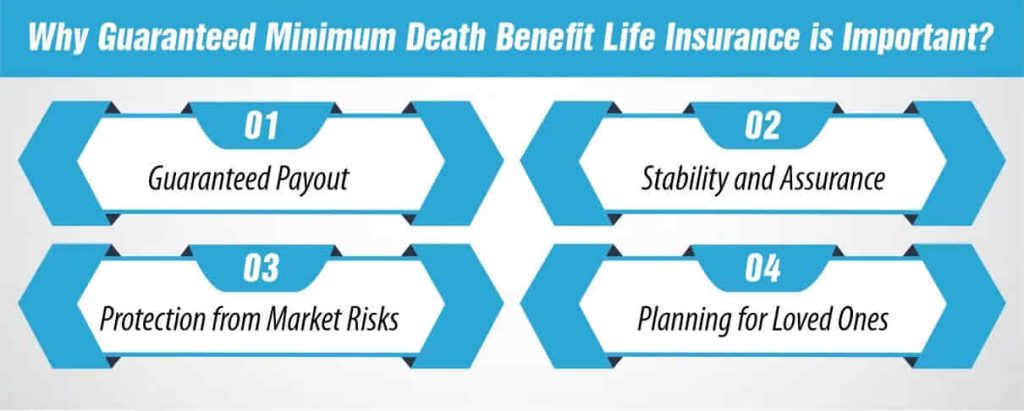 Why Guaranteed Minimum Death Benefit Life Insurance is Important?

01

Guaranteed Payout

02

Stability and Assurance

03

Protection from Market Risks

04

Planning for Loved Ones